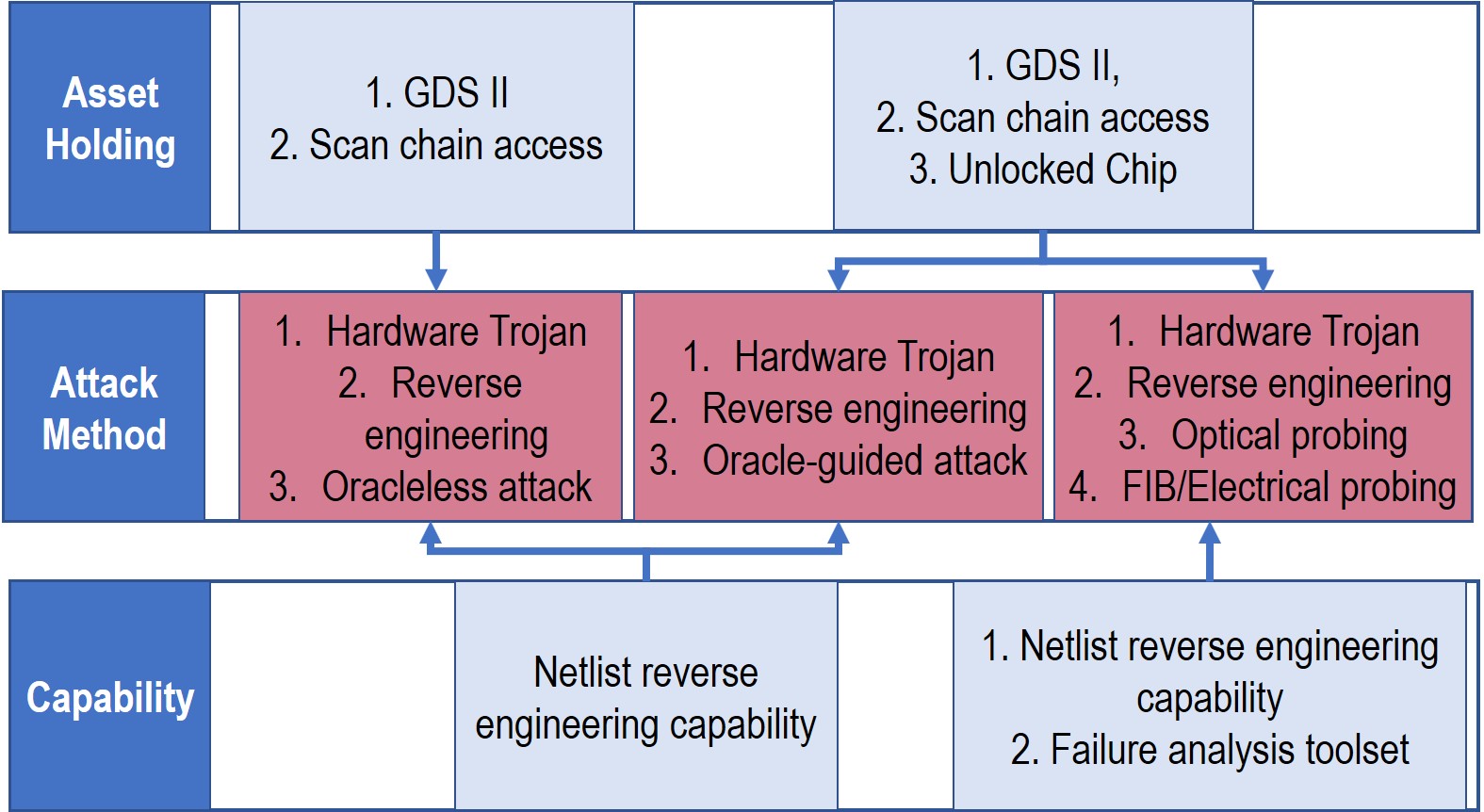 Asset Holding

1. GDS II
2. Scan chain access

1. GDS II,
2. Scan chain access
3. Unlocked Chip

Attack Method

1. Hardware Trojan
2. Reverse engineering
3. Oracleless attack

1. Hardware Trojan
2. Reverse engineering
3. Oracle-guided attack

1. Hardware Trojan
2. Reverse engineering
3. Optical probing
4. FIB/Electrical probing

Capability

Netlist reverse engineering capability

1. Netlist reverse engineering capability
2. Failure analysis toolset